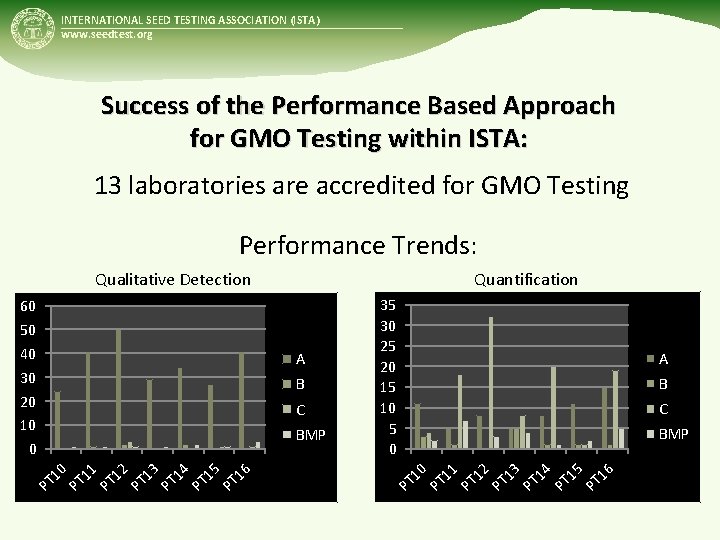 INTERNATIONAL SEED TESTING ASSOCIATION (ISTA)
www.seedtest.org

Success of the Performance Based Approach for GMO Testing within ISTA:

13 laboratories are accredited for GMO Testing

Performance Trends:

Qualitative Detection

60
50
40
30
20
10
0

PT10 PT11 PT12 PT13 PT14 PT15 PT16

A
B
C
BMP

Quantification

35
30
25
20
15
10
5
0

PT10 PT11 PT12 PT13 PT14 PT15 PT16

A
B
C
BMP